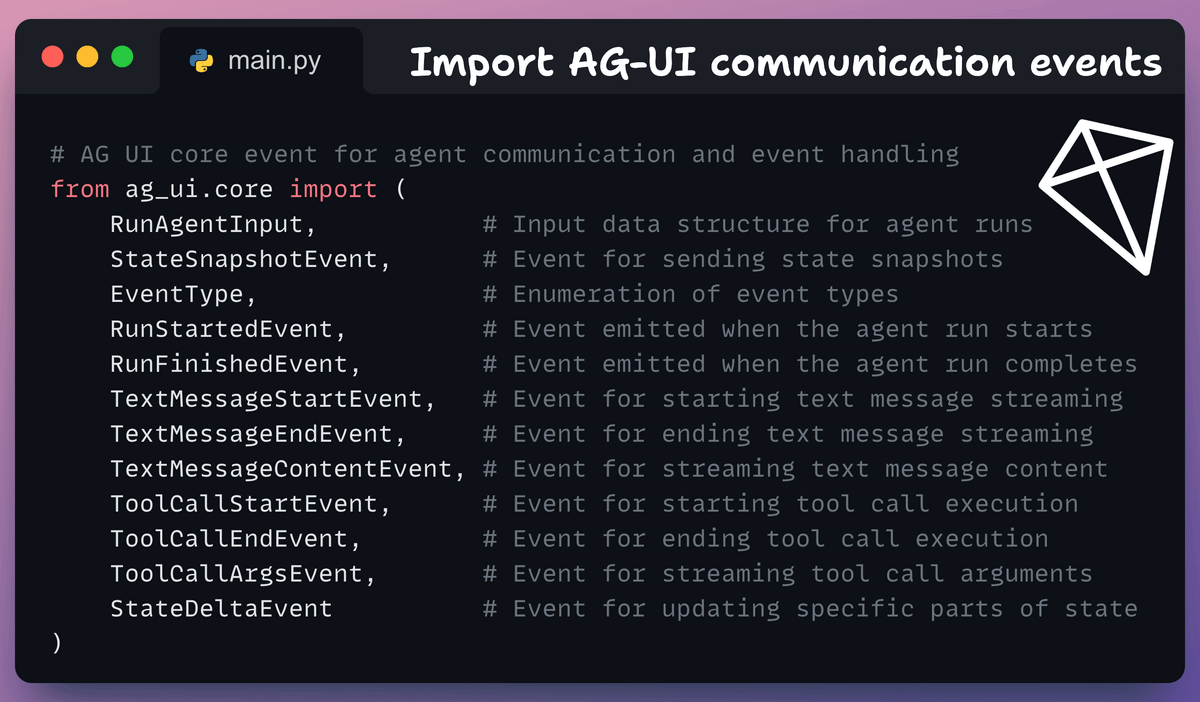 main.py

Import AG-UI communication events

# AG UI core event for agent communication and event handling
from ag_ui.core import (
    RunAgentInput,             # Input data structure for agent runs
    StateSnapshotEvent,        # Event for sending state snapshots
    EventType,                 # Enumeration of event types
    RunStartedEvent,           # Event emitted when the agent run starts
    RunFinishedEvent,          # Event emitted when the agent run completes
    TextMessageStartEvent,     # Event for starting text message streaming
    TextMessageEndEvent,       # Event for ending text message streaming
    TextMessageContentEvent,   # Event for streaming text message content
    ToolCallStartEvent,        # Event for starting tool call execution
    ToolCallEndEvent,          # Event for ending tool call execution
    ToolCallArgsEvent,         # Event for streaming tool call arguments
    StateDeltaEvent            # Event for updating specific parts of state
)